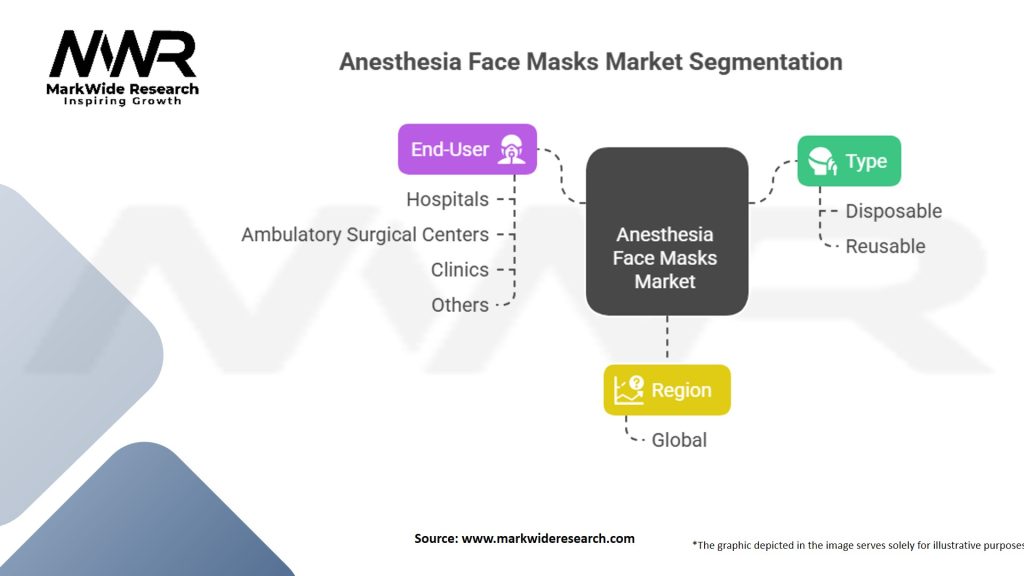 MWR
MarkWide Research
Inspiring Growth

Anesthesia Face Masks Market Segmentation

End-User
Hospitals
Ambulatory Surgical Centers
Clinics
Others

Anesthesia Face Masks Market

Type
Disposable
Reusable

Region
Global

Source: www.markwideresearch.com

*The graphic depicted in the image serves solely for illustrative purposes